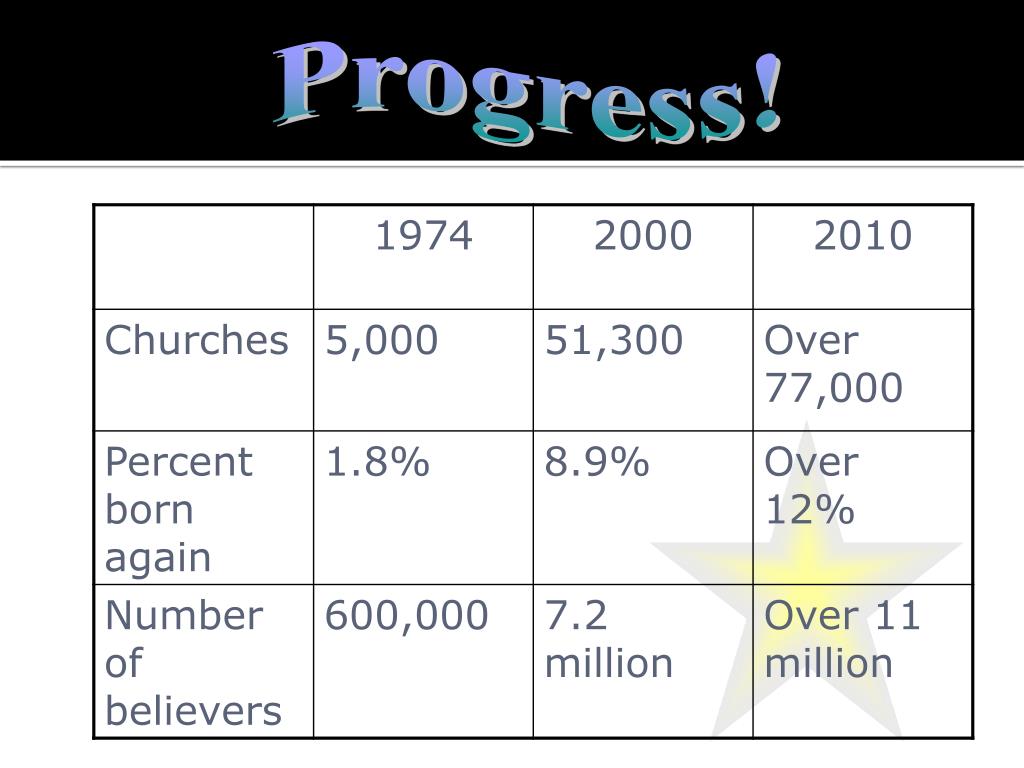 Progress!

|  | 1974 | 2000 | 2010 |
|---|---|---|---|
| Churches | 5,000 | 51,300 | Over 77,000 |
| Percent born again | 1.8% | 8.9% | Over 12% |
| Number of believers | 600,000 | 7.2 million | Over 11 million |